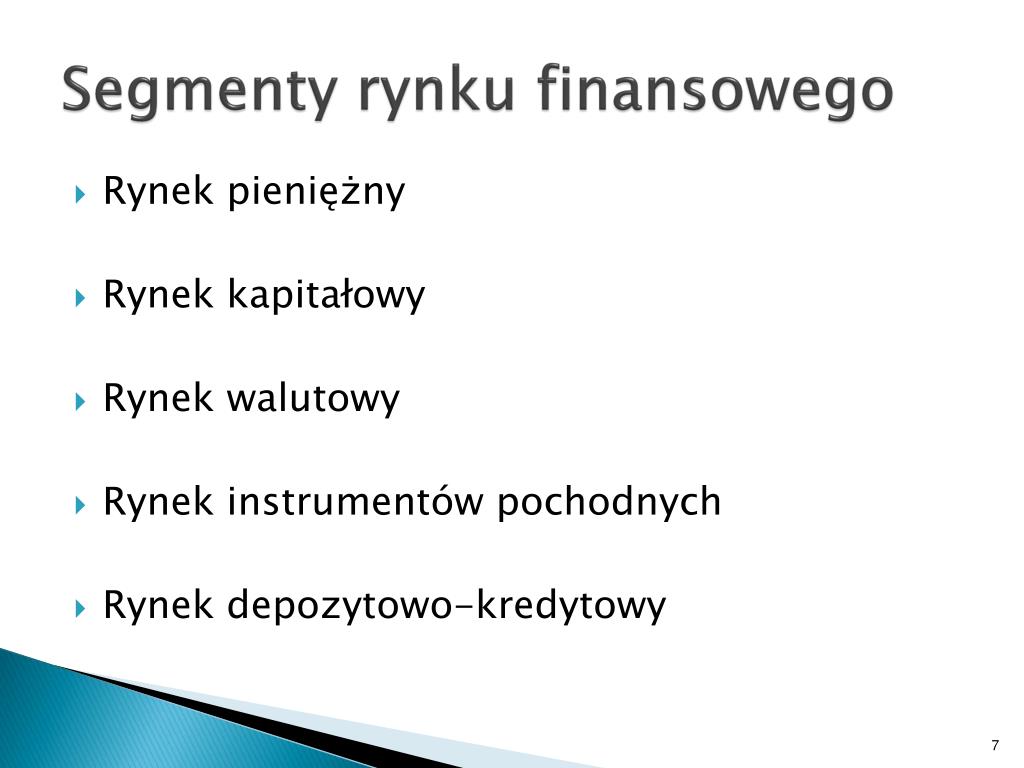 Segmenty rynku finansowego

Rynek pieniężny

Rynek kapitałowy

Rynek walutowy

Rynek instrumentów pochodnych

Rynek depozytowo-kredytowy

7